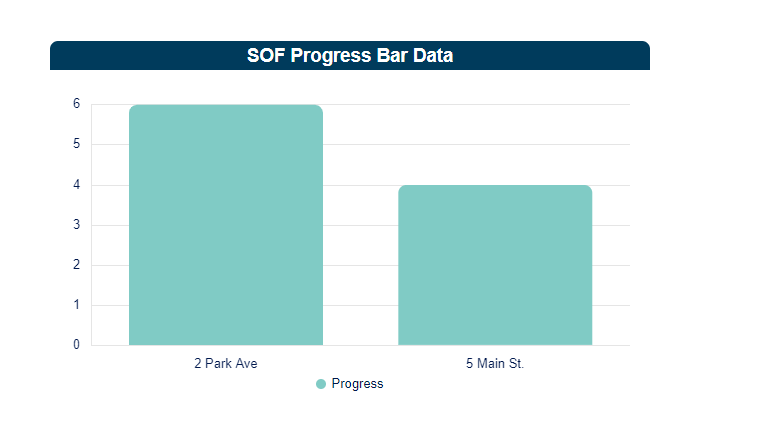 SOF Progress Bar Data

6
5
4
3
2
1
0

2 Park Ave
5 Main St.

Progress